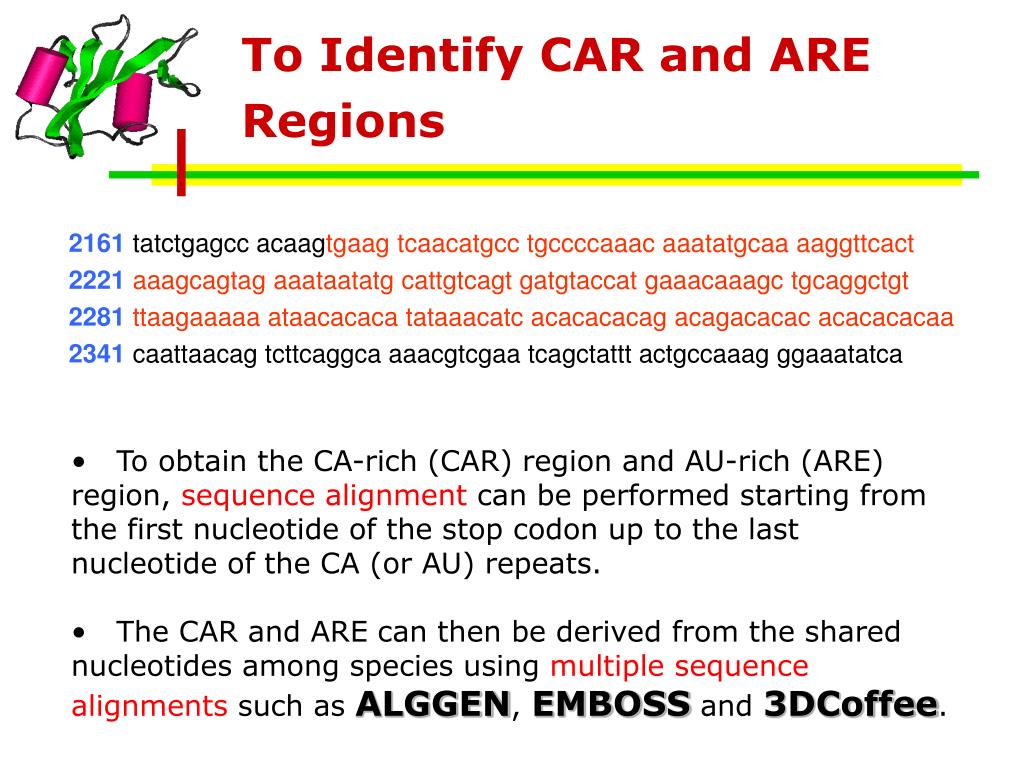 To Identify CAR and ARE Regions

2161 tatctgagcc acaagtgaag tcaacatgcc tgccccaaac aaatatgcaa aaggttcact
2221 aaagcagtag aaataatatg cattgtcagt gatgtaccat gaaacaaagc tgcaggctgt
2281 ttaagaaaaa ataacacaca tataaacatc acacacacag acagacacac acacacacaa
2341 caattaacag tcttcaggca aaacgtcgaa tcagctattt actgccaaag ggaaatatca

• To obtain the CA-rich (CAR) region and AU-rich (ARE) region, sequence alignment can be performed starting from the first nucleotide of the stop codon up to the last nucleotide of the CA (or AU) repeats.

• The CAR and ARE can then be derived from the shared nucleotides among species using multiple sequence alignments such as ALGGEN, EMBOSS and 3DCoffee.